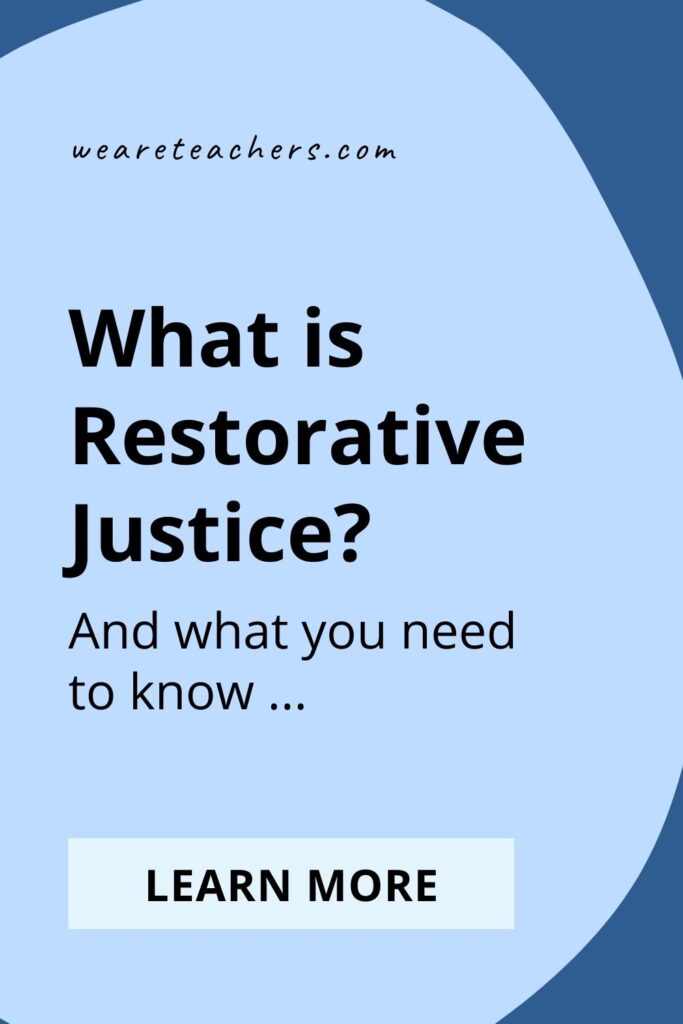 weareteachers.com

What is Restorative Justice?

And what you need to know ...

LEARN MORE